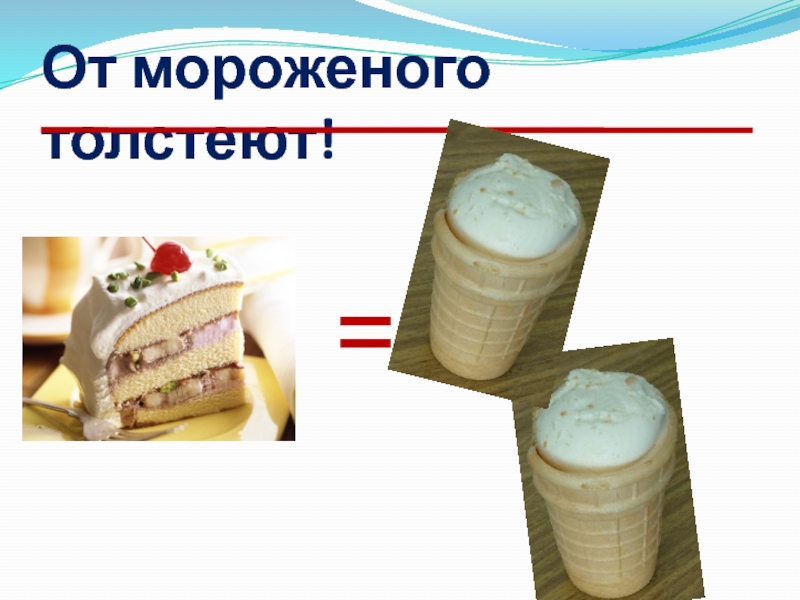 От мороженого толстеют!

=